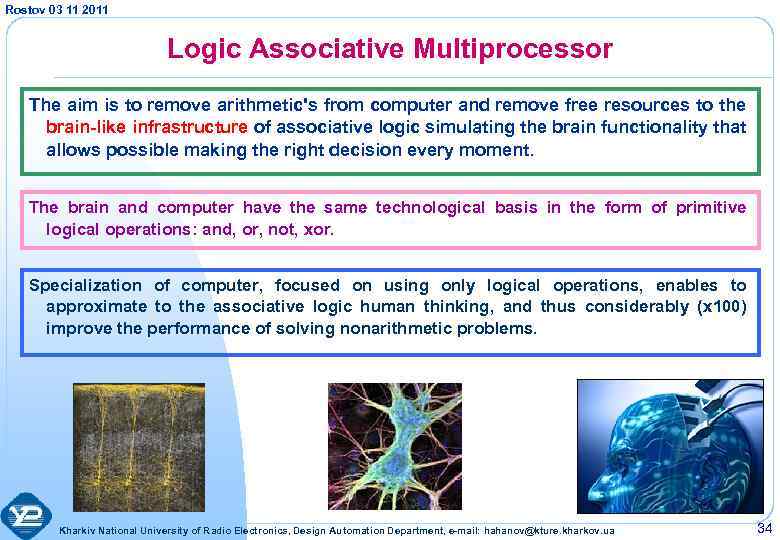 Rostov 03 11 2011

Logic Associative Multiprocessor

The aim is to remove arithmetic's from computer and remove free resources to the brain-like infrastructure of associative logic simulating the brain functionality that allows possible making the right decision every moment.

The brain and computer have the same technological basis in the form of primitive logical operations: and, or, not, xor.

Specialization of computer, focused on using only logical operations, enables to approximate to the associative logic human thinking, and thus considerably (x100) improve the performance of solving nonarithmetic problems.

Kharkiv National University of Radio Electronics, Design Automation Department, e-mail: hahanov@kture.kharkov.ua

34